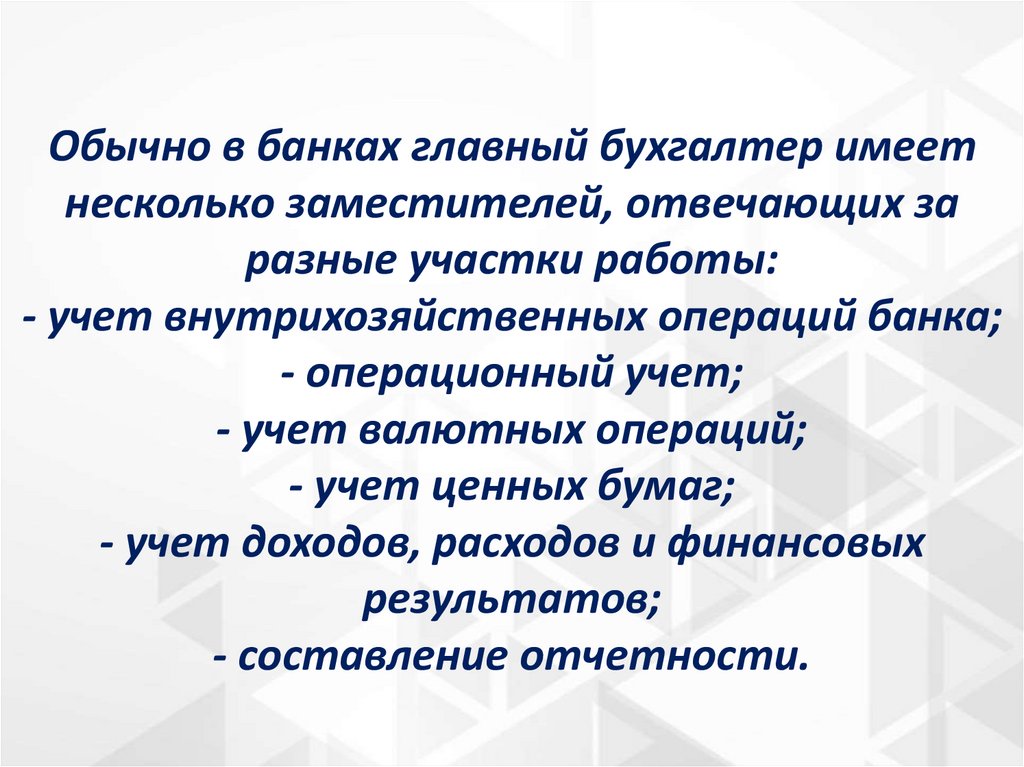 Обычно в банках главный бухгалтер имеет несколько заместителей, отвечающих за разные участки работы:
- учет внутрихозяйственных операций банка;
- операционный учет;
- учет валютных операций;
- учет ценных бумаг;
- учет доходов, расходов и финансовых результатов;
- составление отчетности.